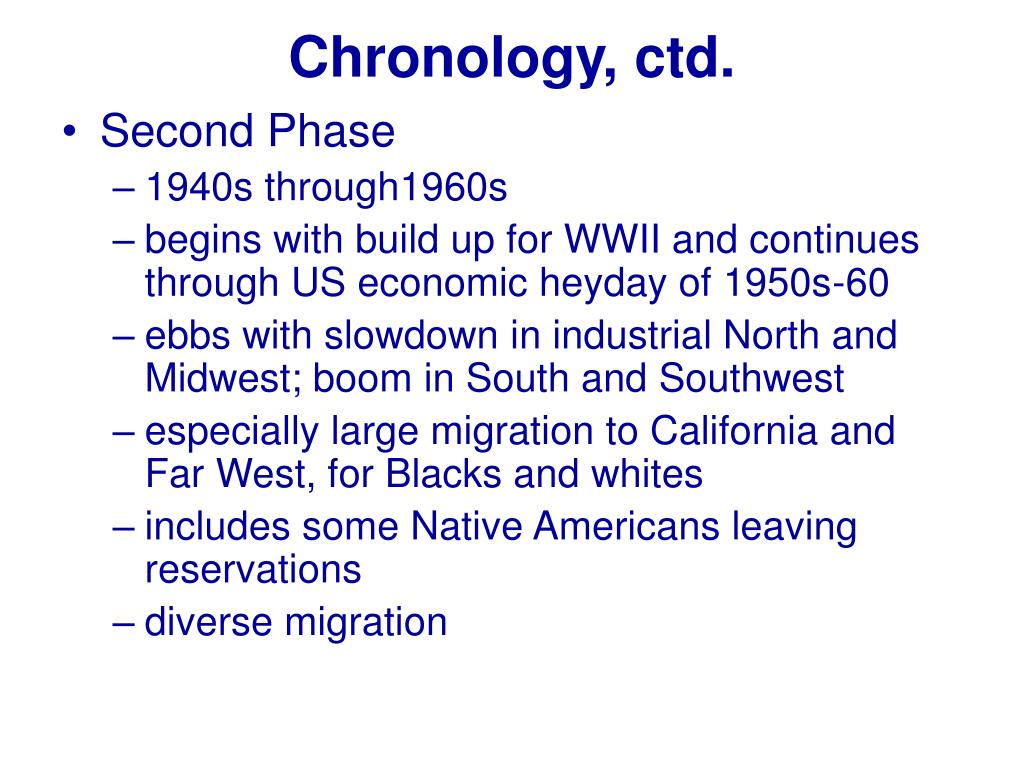 Chronology, ctd.

• Second Phase
– 1940s through1960s
– begins with build up for WWII and continues through US economic heyday of 1950s-60
– ebbs with slowdown in industrial North and Midwest; boom in South and Southwest
– especially large migration to California and Far West, for Blacks and whites
– includes some Native Americans leaving reservations
– diverse migration